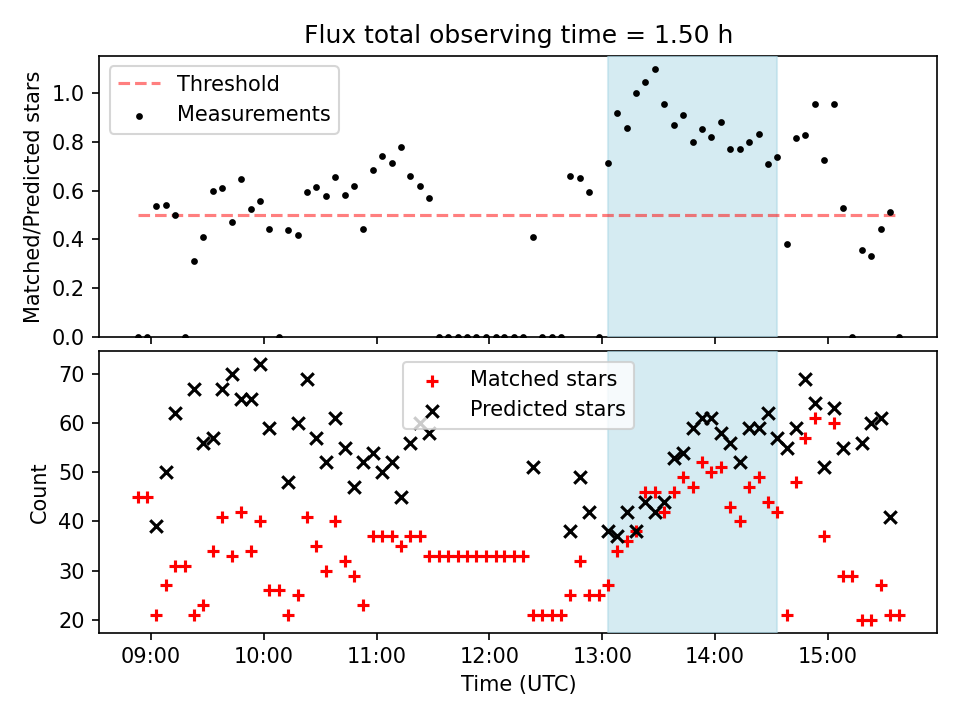 Flux total observing time = 1.50 h

Threshold
Measurements

Matched/Predicted stars

1.0
0.8
0.6
0.4
0.2
0.0

Matched stars
Predicted stars

Count

70
60
50
40
30
20

09:00
10:00
11:00
12:00
13:00
14:00
15:00

Time (UTC)